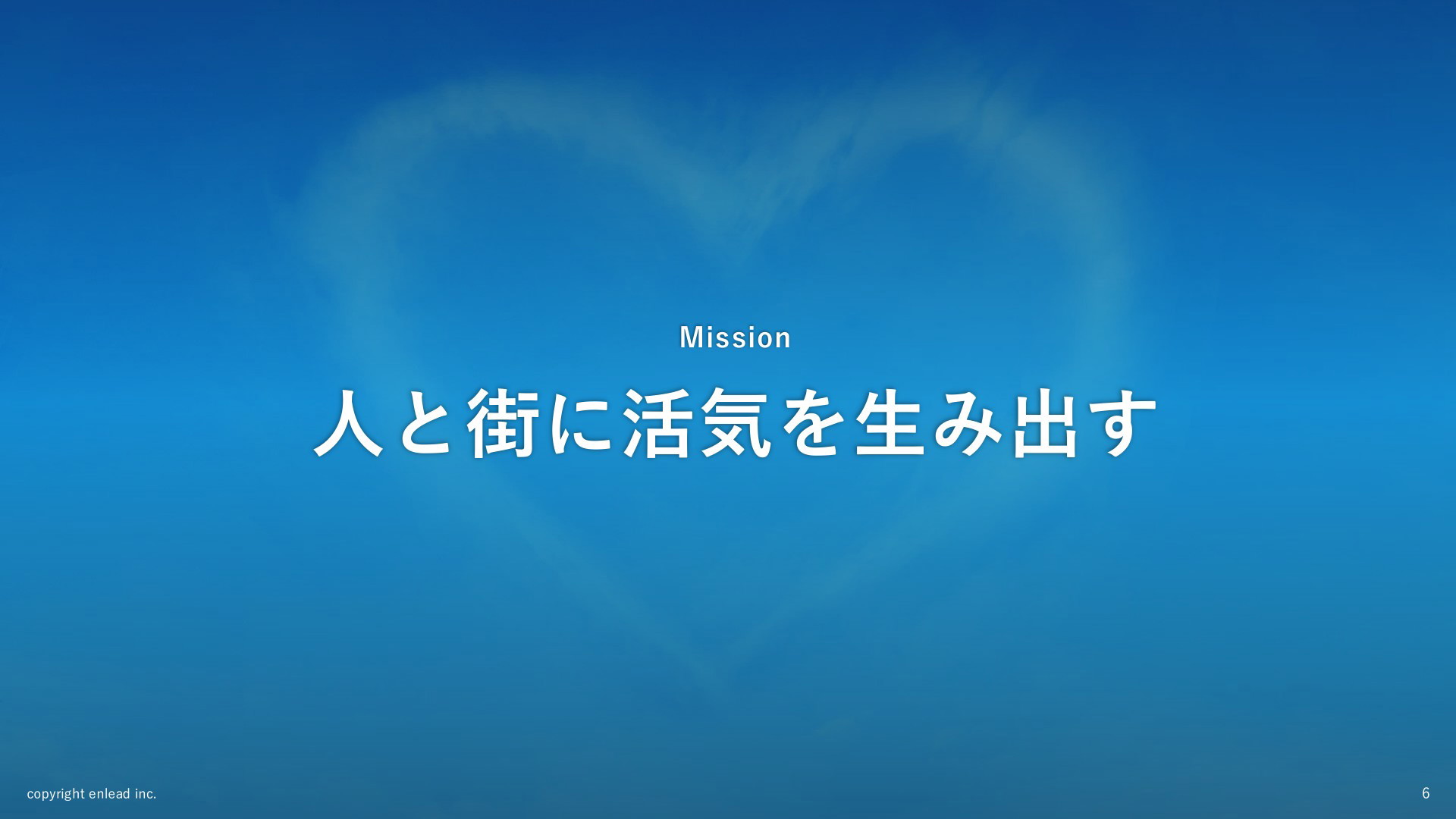 Mission

人と街に活気を生み出す

copyright enlead inc.

6